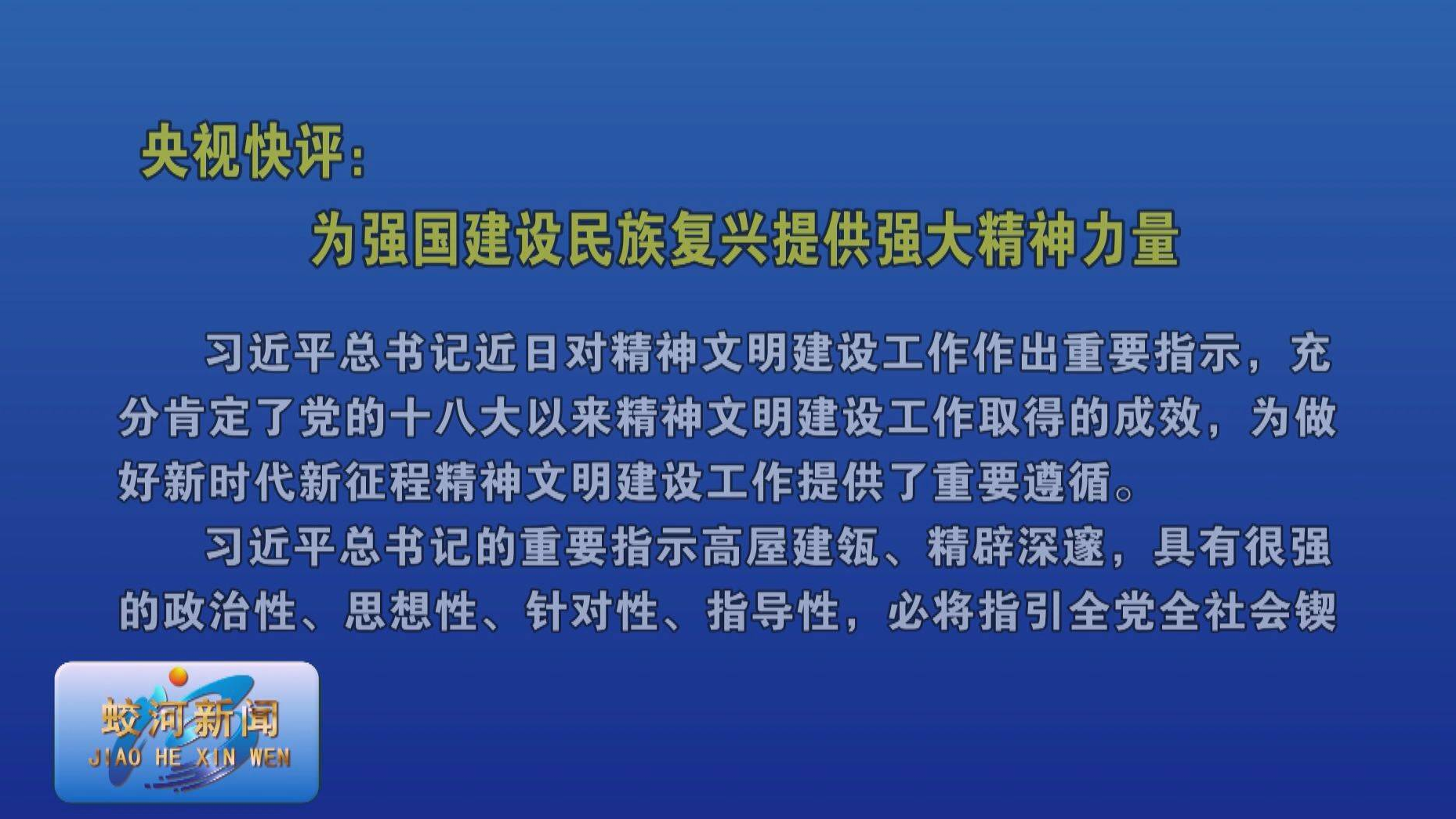 央视快评：

为强国建设民族复兴提供强大精神力量

习近平总书记近日对精神文明建设工作作出重要指示，充分肯定了党的十八大以来精神文明建设工作取得的成效，为做好新时代新征程精神文明建设工作提供了重要遵循。

习近平总书记的重要指示高屋建瓴、精辟深邃，具有很强的政治性、思想性、针对性、指导性，必将指引全党全社会锲

蛟河新闻
JIAO HE XIN WEN